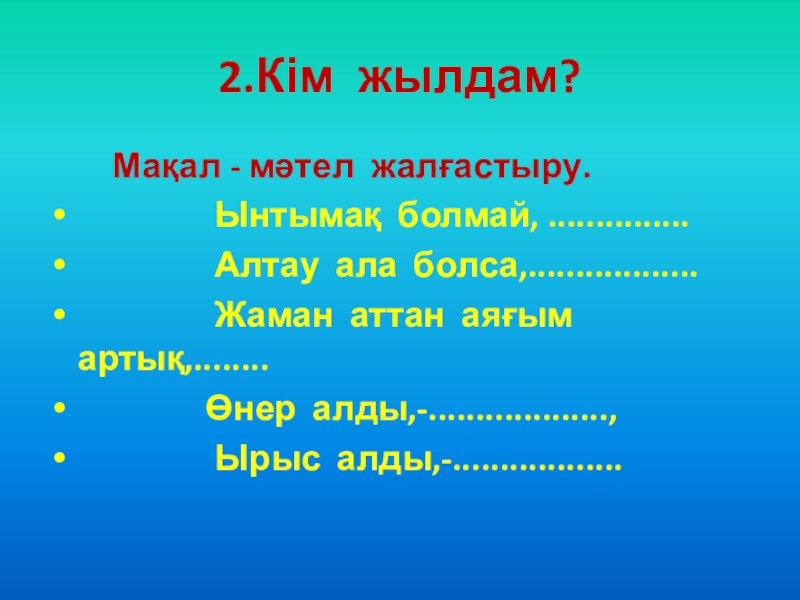 2.Кім жылдам?

Мақал - мәтел жалғастыру.

• Ынтымақ болмай, ...............
• Алтау ала болса,..................
• Жаман аттан аяғым артық,........
• Өнер алды,-...................,
• Ырыс алды,-..................